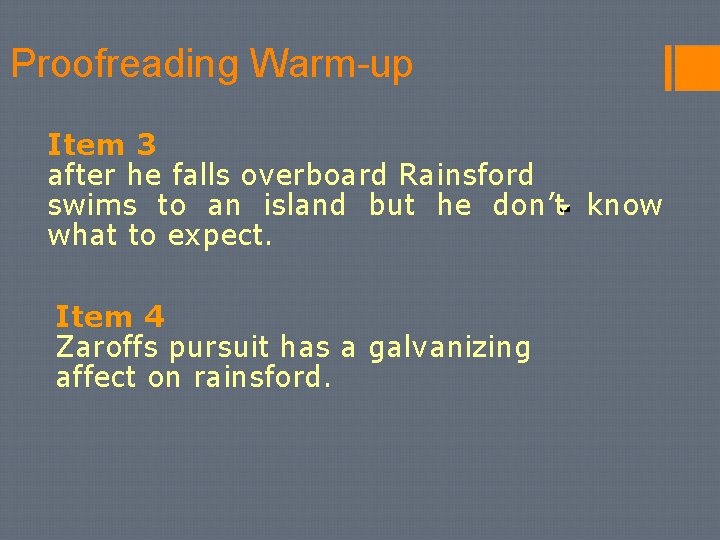 Proofreading Warm-up

Item 3
after he falls overboard Rainsford swims to an island but he don't know what to expect.

Item 4
Zaroffs pursuit has a galvanizing affect on rainsford.